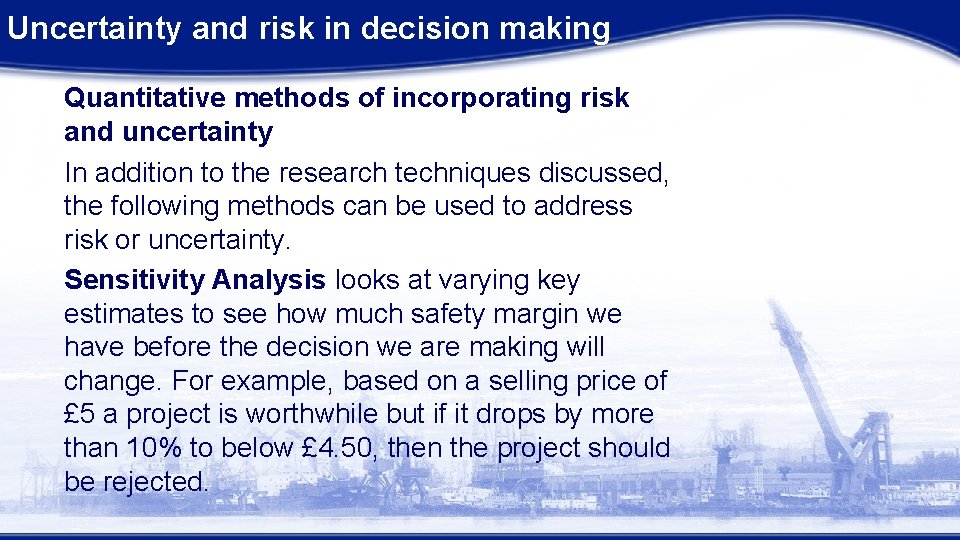 Uncertainty and risk in decision making

Quantitative methods of incorporating risk and uncertainty

In addition to the research techniques discussed, the following methods can be used to address risk or uncertainty.

Sensitivity Analysis looks at varying key estimates to see how much safety margin we have before the decision we are making will change. For example, based on a selling price of £5 a project is worthwhile but if it drops by more than 10% to below £4.50, then the project should be rejected.